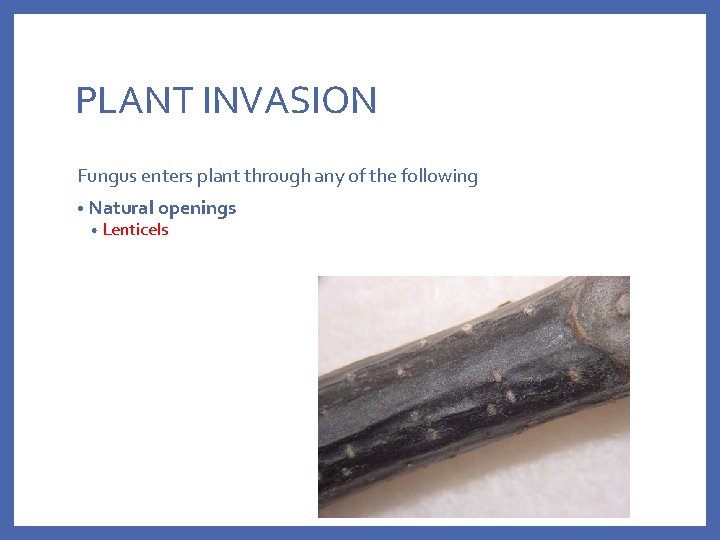 PLANT INVASION

Fungus enters plant through any of the following

• Natural openings
  • Lenticels